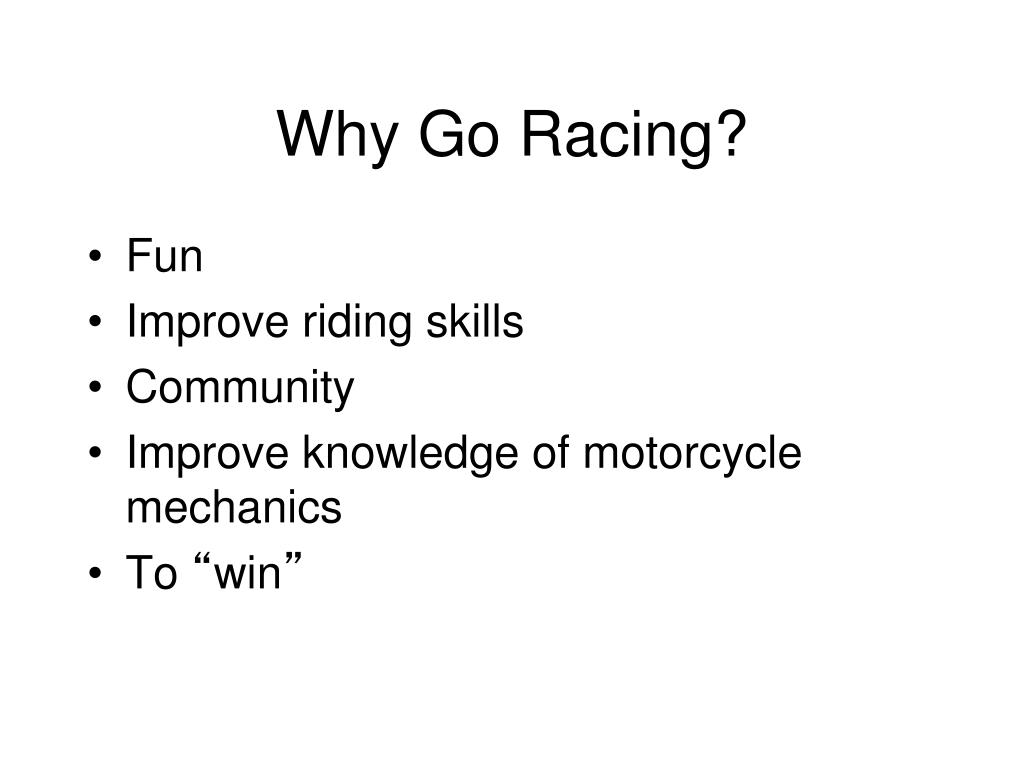 Why Go Racing?

• Fun
• Improve riding skills
• Community
• Improve knowledge of motorcycle mechanics
• To “win”